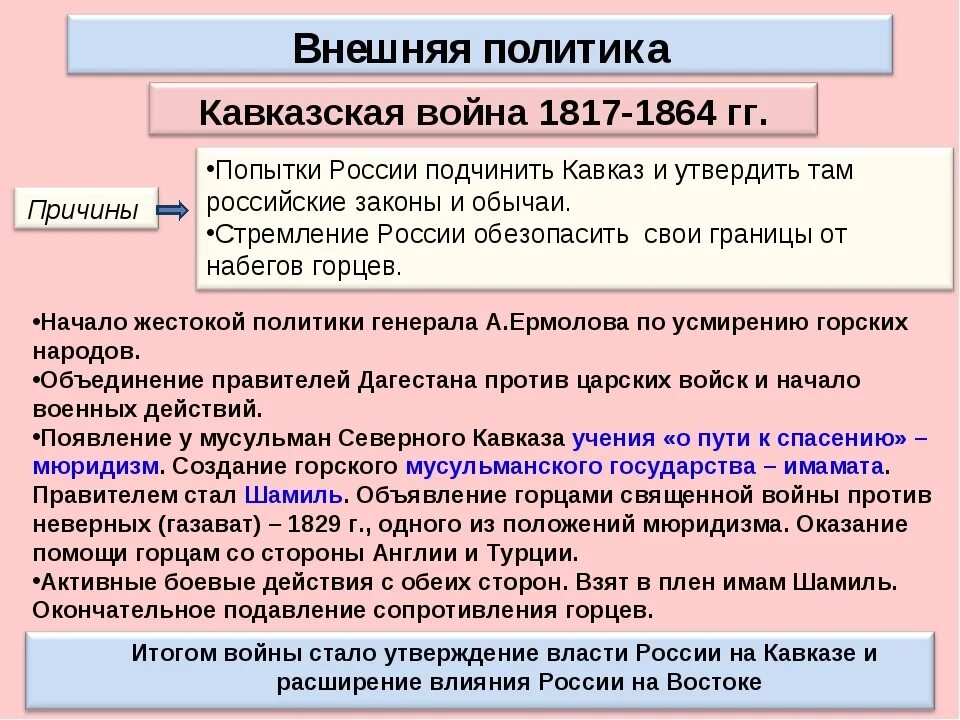 Внешняя политика

Кавказская война 1817-1864 гг.

Причины

•Попытки России подчинить Кавказ и утвердить там российские законы и обычаи.
•Стремление России обезопасить свои границы от набегов горцев.

•Начало жестокой политики генерала А.Ермолова по усмирению горских народов.
•Объединение правителей Дагестана против царских войск и начало военных действий.
•Появление у мусульман Северного Кавказа учения «о пути к спасению» – мюридизм. Создание горского мусульманского государства – имамата. Правителем стал Шамиль. Объявление горцами священной войны против неверных (газават) – 1829 г., одного из положений мюридизма. Оказание помощи горцам со стороны Англии и Турции.
•Активные боевые действия с обеих сторон. Взят в плен имам Шамиль. Окончательное подавление сопротивления горцев.

Итогом войны стало утверждение власти России на Кавказе и расширение влияния России на Востоке